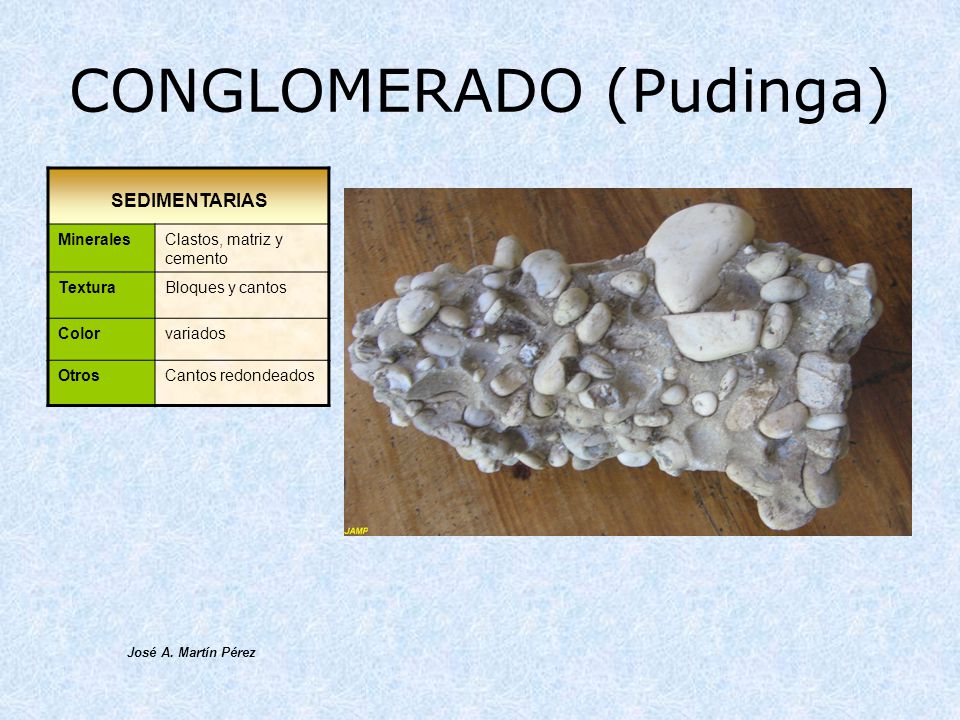 CONGLOMERADO (Pudinga)

| SEDIMENTARIAS | |
|---|---|
| Minerales | Clastos, matriz y cemento |
| Textura | Bloques y cantos |
| Color | variados |
| Otros | Cantos redondeados |

JAMP

José A. Martín Pérez